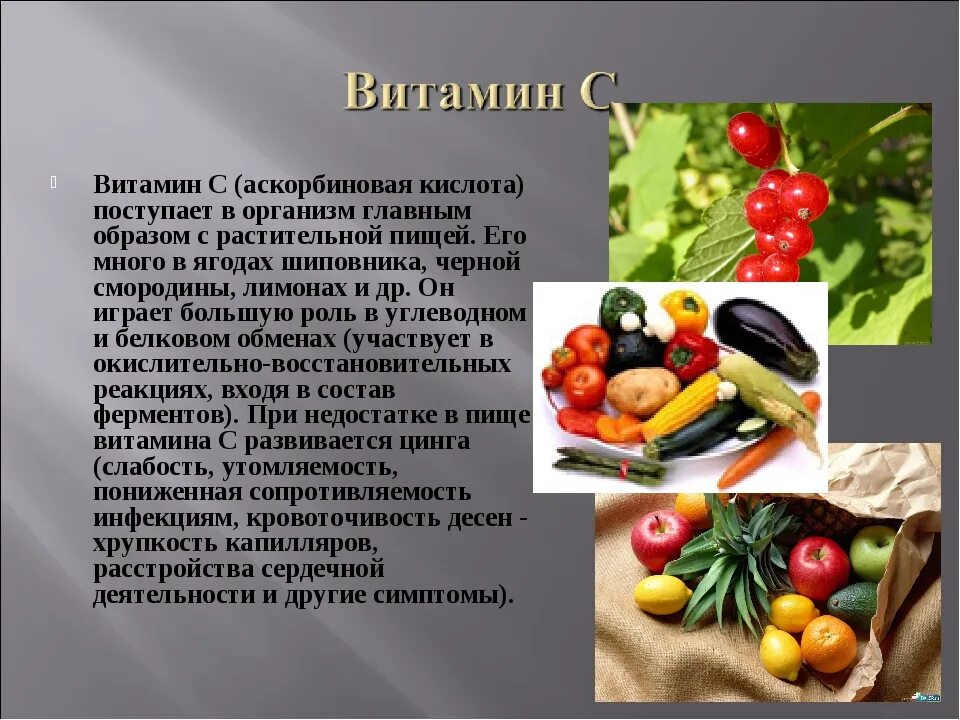 Витамин С

Витамин С (аскорбиновая кислота) поступает в организм главным образом с растительной пищей. Его много в ягодах шиповника, черной смородины, лимонах и др. Он играет большую роль в углеводном и белковом обменах (участвует в окислительно-восстановительных реакциях, входя в состав ферментов). При недостатке в пище витамина С развивается цинга (слабость, утомляемость, пониженная сопротивляемость инфекциям, кровоточивость десен - хрупкость капилляров, расстройства сердечной деятельности и другие симптомы).